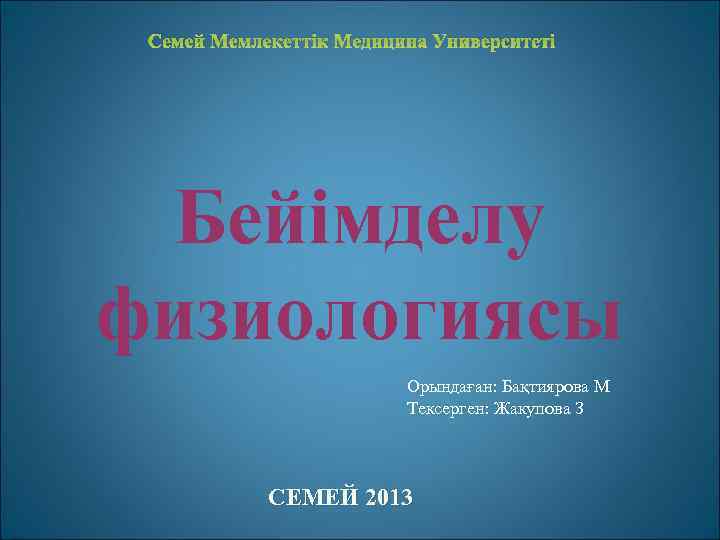 Семей Мемлекеттік Медицина Университеті

Бейімделу физиологиясы

Орындаған: Бақтиярова М
Тексерген: Жакупова З

СЕМЕЙ 2013